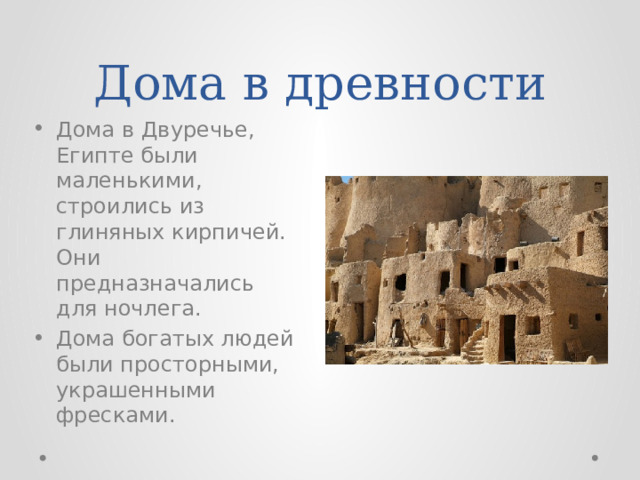 Дома в древности

• Дома в Двуречье, Египте были маленькими, строились из глиняных кирпичей. Они предназначались для ночлега.
• Дома богатых людей были просторными, украшенными фресками.